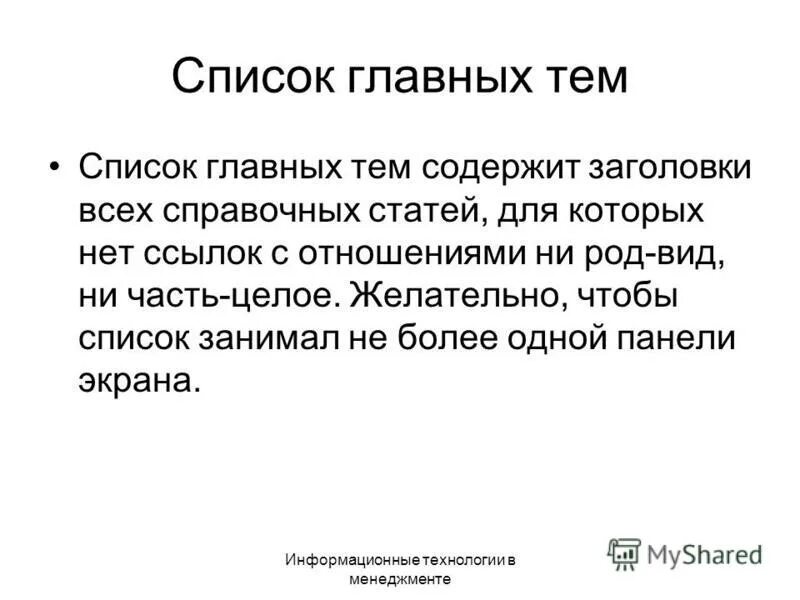 Список главных тем

• Список главных тем содержит заголовки всех справочных статей, для которых нет ссылок с отношениями ни род-вид, ни часть-целое. Желательно, чтобы список занимал не более одной панели экрана.

Информационные технологии в менеджменте

MyShared